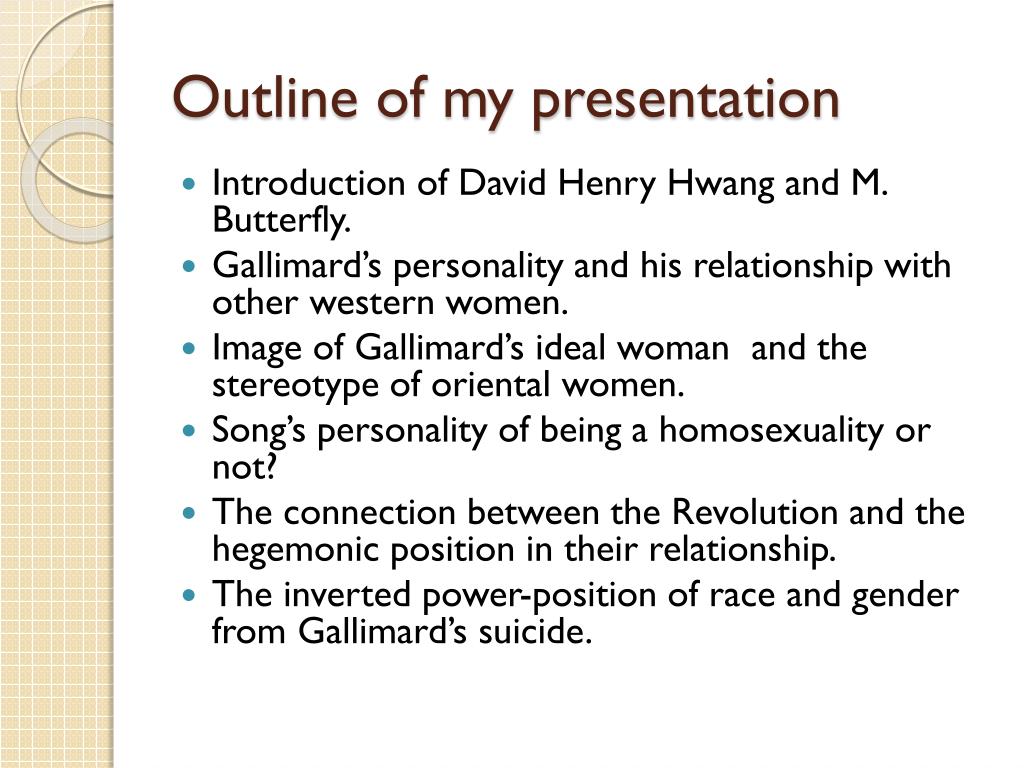 Outline of my presentation

- Introduction of David Henry Hwang and M. Butterfly.
- Gallimard’s personality and his relationship with other western women.
- Image of Gallimard’s ideal woman and the stereotype of oriental women.
- Song’s personality of being a homosexuality or not?
- The connection between the Revolution and the hegemonic position in their relationship.
- The inverted power-position of race and gender from Gallimard’s suicide.